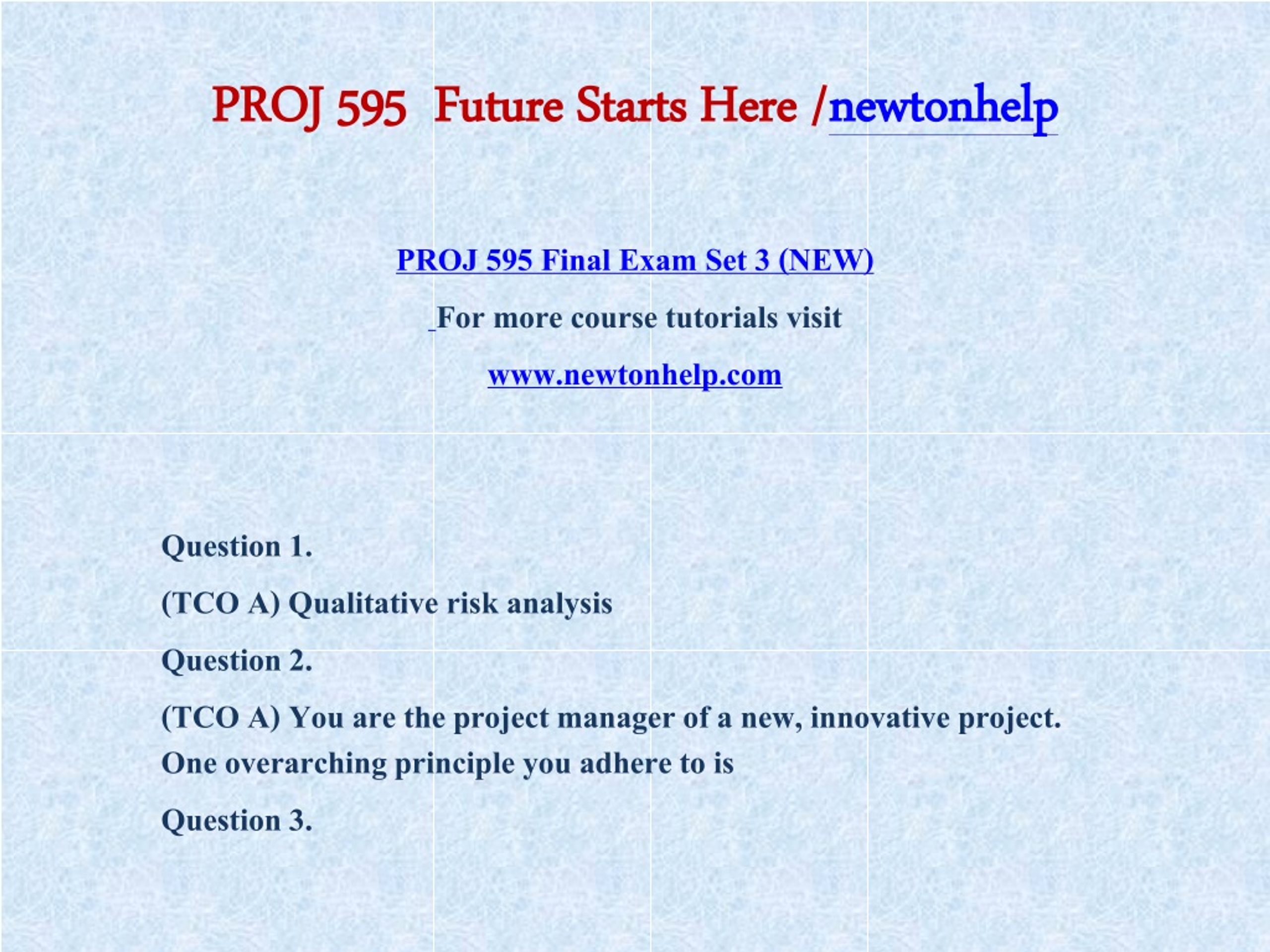 PROJ 595 Future Starts Here /newtonhelp

PROJ 595 Final Exam Set 3 (NEW)

For more course tutorials visit

www.newtonhelp.com

Question 1.

(TCO A) Qualitative risk analysis

Question 2.

(TCO A) You are the project manager of a new, innovative project. One overarching principle you adhere to is

Question 3.